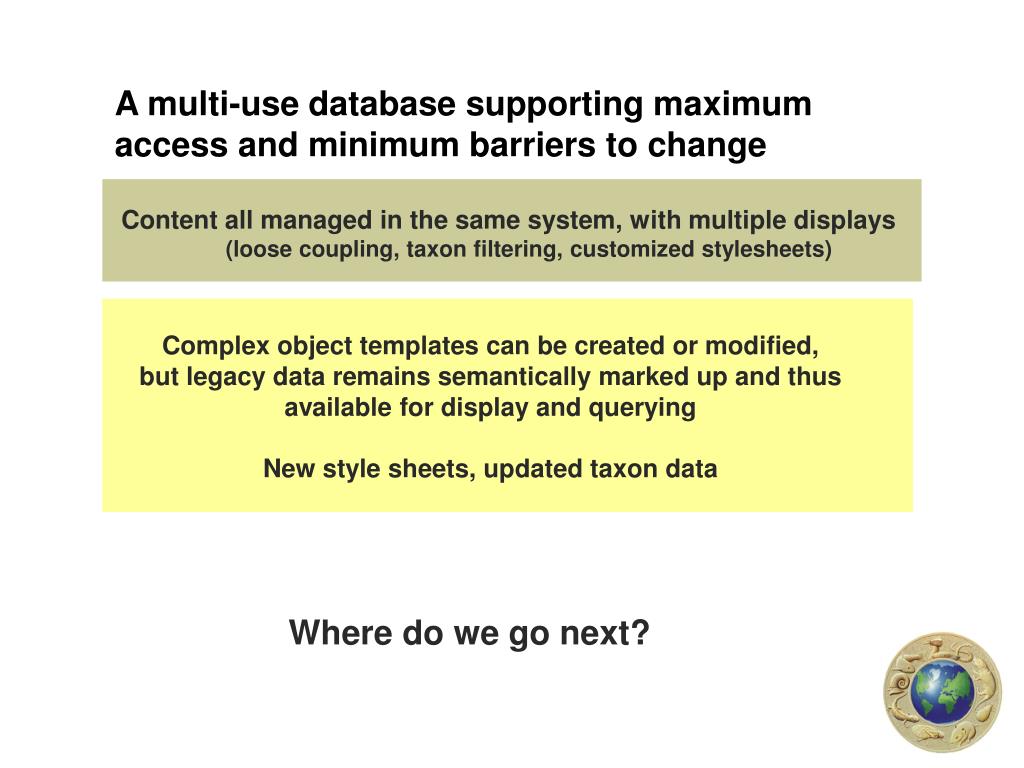 A multi-use database supporting maximum access and minimum barriers to change

Content all managed in the same system, with multiple displays
(loose coupling, taxon filtering, customized stylesheets)

Complex object templates can be created or modified, but legacy data remains semantically marked up and thus available for display and querying

New style sheets, updated taxon data

Where do we go next?